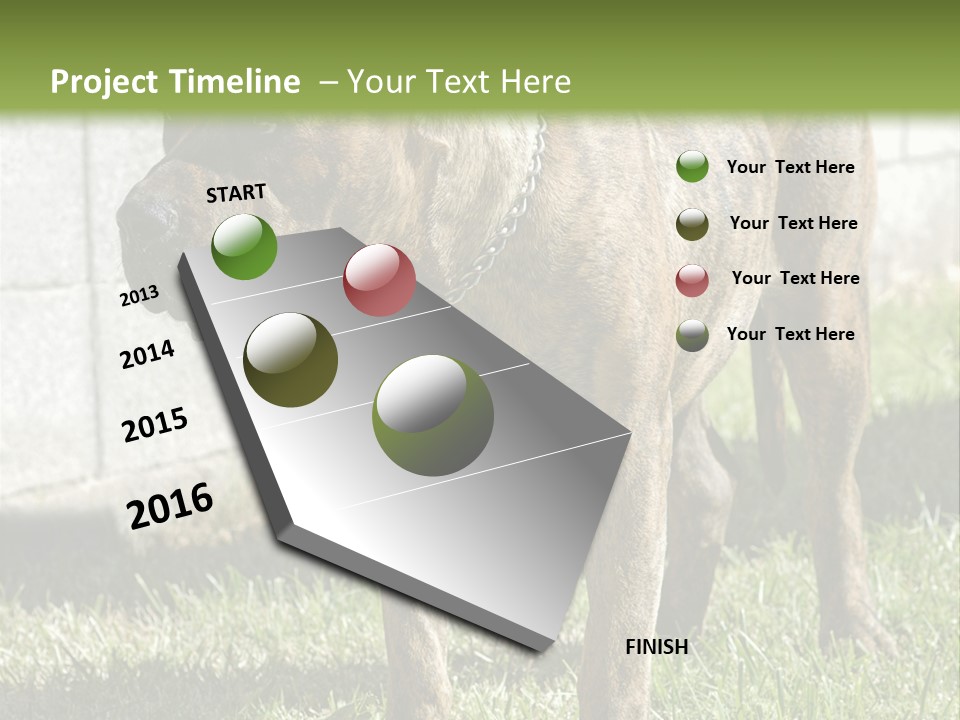 Project Timeline – Your Text Here

START

2013

2014

2015

2016

FINISH

Your Text Here

Your Text Here

Your Text Here

Your Text Here